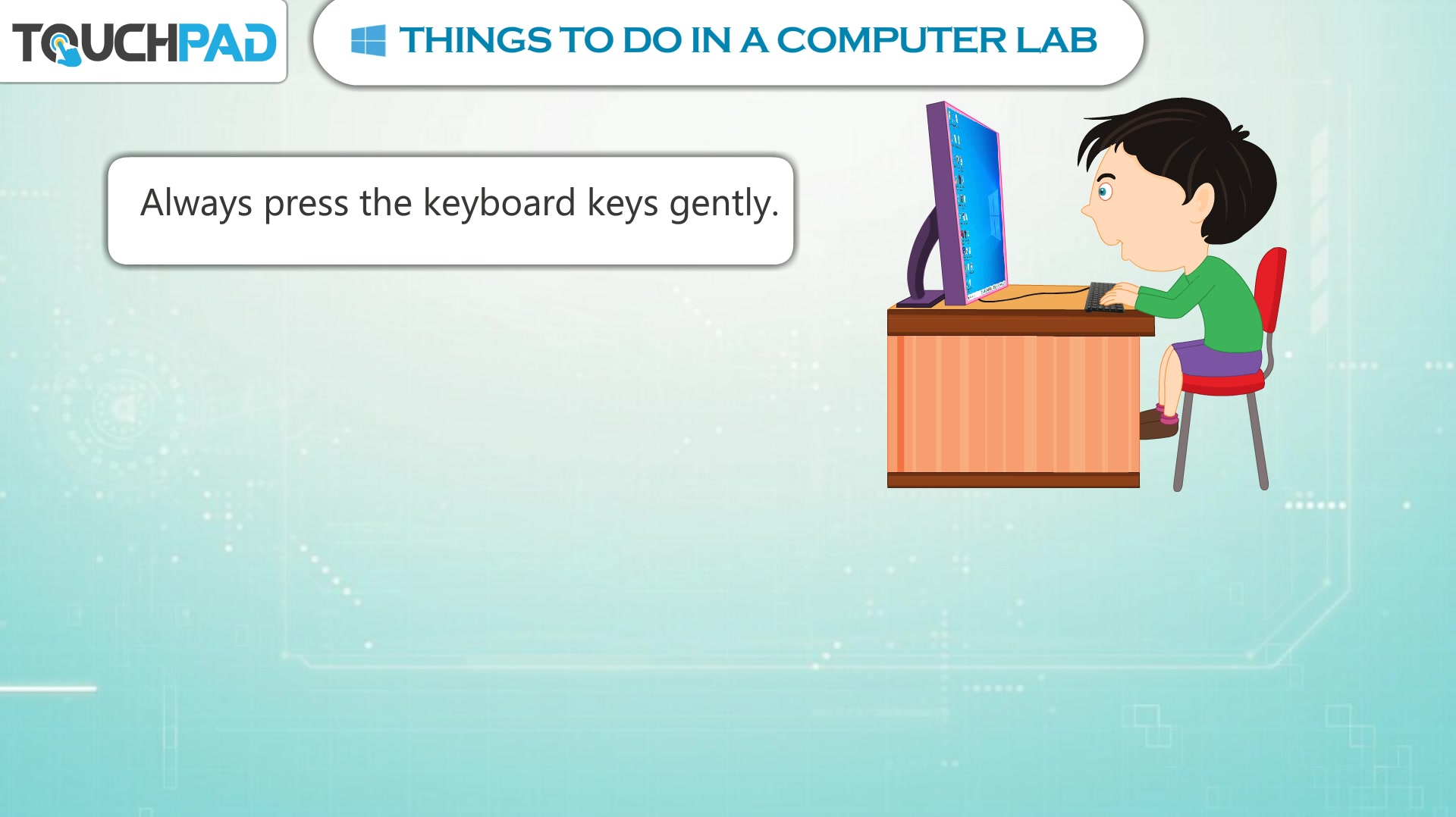 TOUCHPAD

THINGS TO DO IN A COMPUTER LAB

Always press the keyboard keys gently.